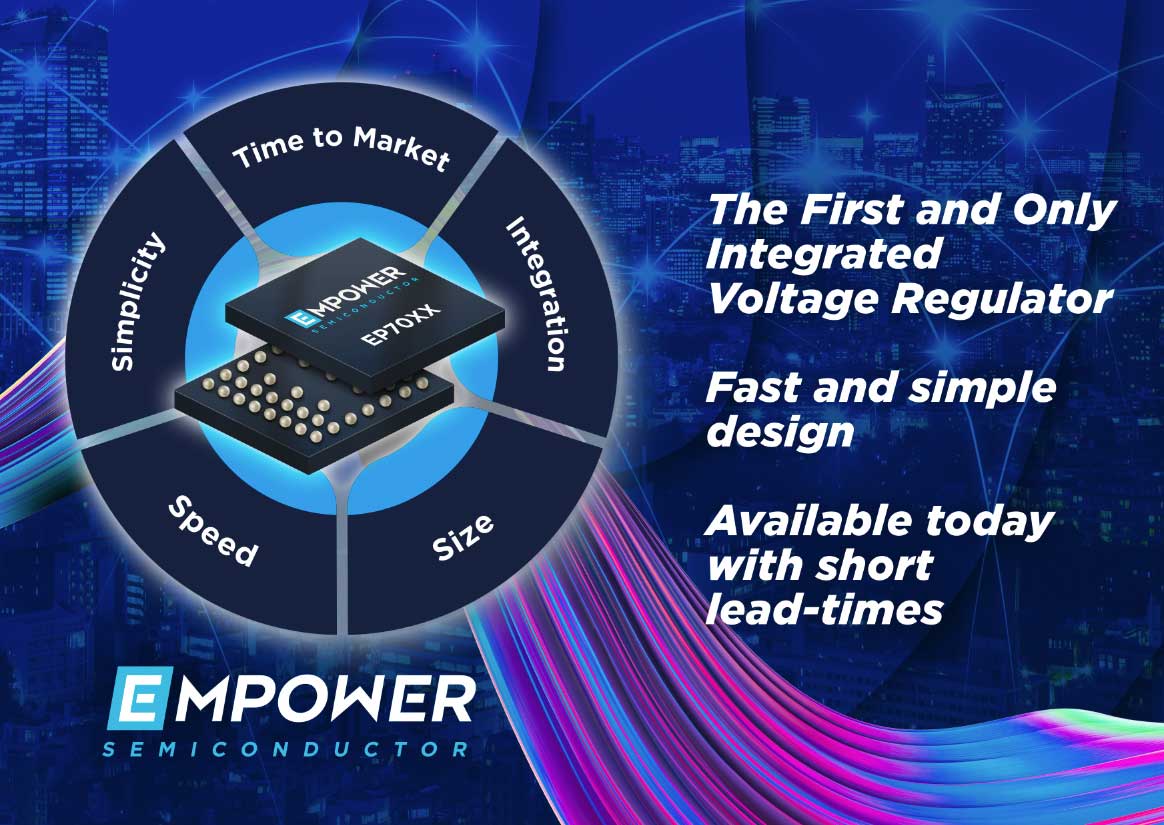 Time to Market

Integration

Size

Speed

Simplicity

EMPOWER
SEMICONDUCTOR
EP70XX

The First and Only Integrated Voltage Regulator

Fast and simple design

Available today with short lead-times

EMPOWER
SEMICONDUCTOR